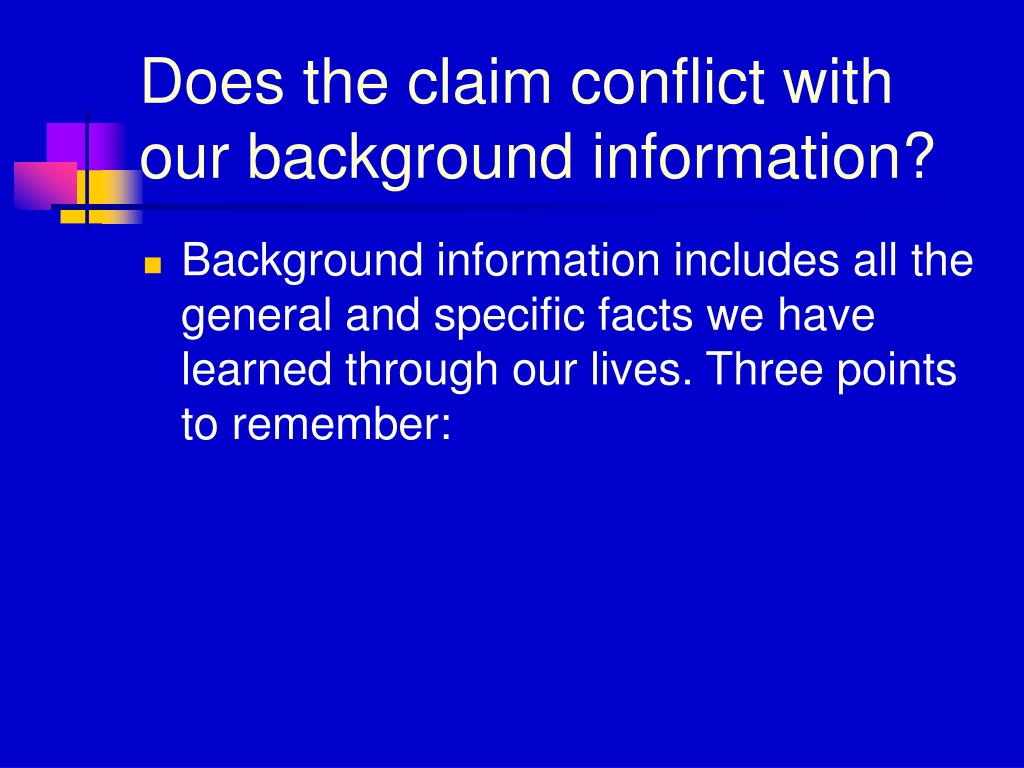 Does the claim conflict with our background information?

Background information includes all the general and specific facts we have learned through our lives. Three points to remember: